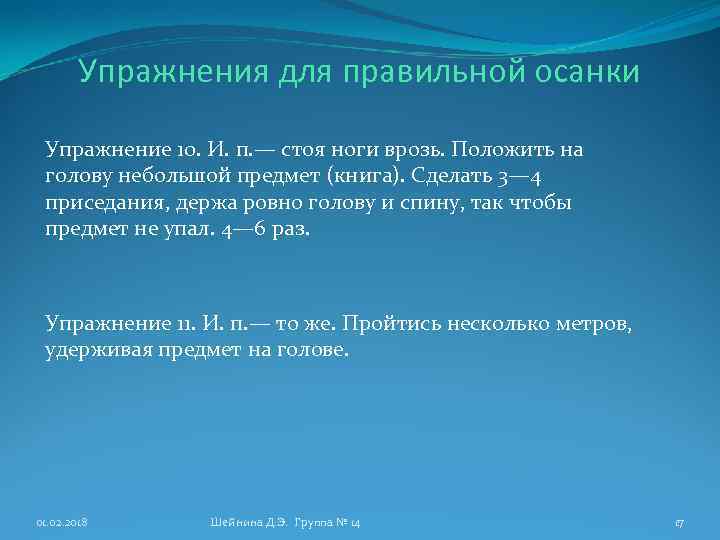 Упражнения для правильной осанки

Упражнение 10. И. п.— стоя ноги врозь. Положить на голову небольшой предмет (книга). Сделать 3—4 приседания, держа ровно голову и спину, так чтобы предмет не упал. 4—6 раз.

Упражнение 11. И. п.— то же. Пройтись несколько метров, удерживая предмет на голове.

01.02.2018

Шейнина Д.Э. Группа № 14

17